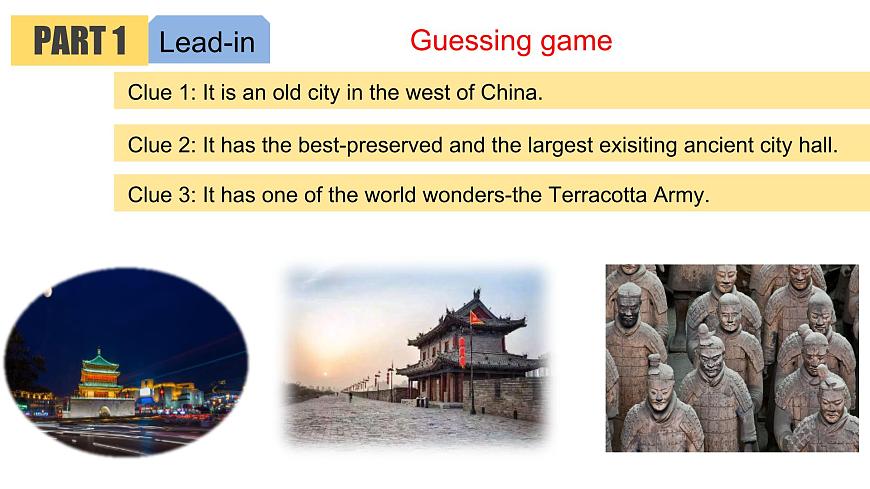 PART 1 Lead-in

Guessing game

Clue 1: It is an old city in the west of China.

Clue 2: It has the best-preserved and the largest exisiting ancient city hall.

Clue 3: It has one of the world wonders-the Terracotta Army.